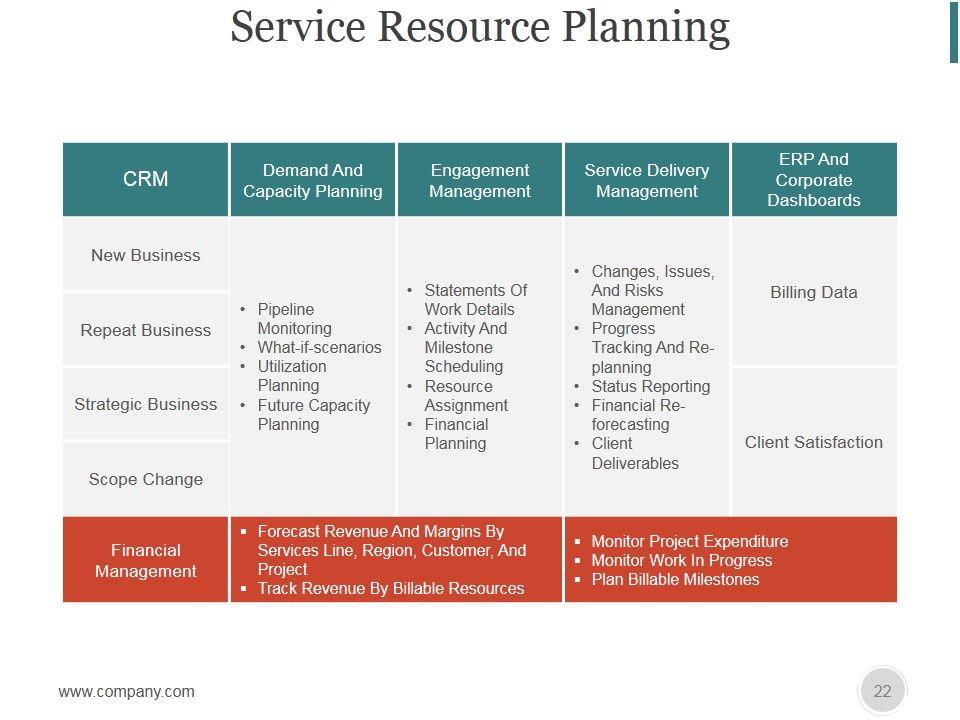 Service Resource Planning

| CRM | Demand And Capacity Planning | Engagement Management | Service Delivery Management | ERP And Corporate Dashboards |
|---|---|---|---|---|
| New Business | • Pipeline Monitoring • What-if-scenarios • Utilization Planning • Future Capacity Planning | • Statements Of Work Details • Activity And Milestone Scheduling • Resource Assignment • Financial Planning | • Changes, Issues, And Risks Management • Progress Tracking And Re-planning • Status Reporting • Financial Re-forecasting • Client Deliverables | Billing Data |
| Repeat Business | | | | |
| Strategic Business | | | | Client Satisfaction |
| Scope Change | | | | |
| Financial Management | ▪ Forecast Revenue And Margins By Services Line, Region, Customer, And Project ▪ Track Revenue By Billable Resources | | ▪ Monitor Project Expenditure ▪ Monitor Work In Progress ▪ Plan Billable Milestones | |

www.company.com

22